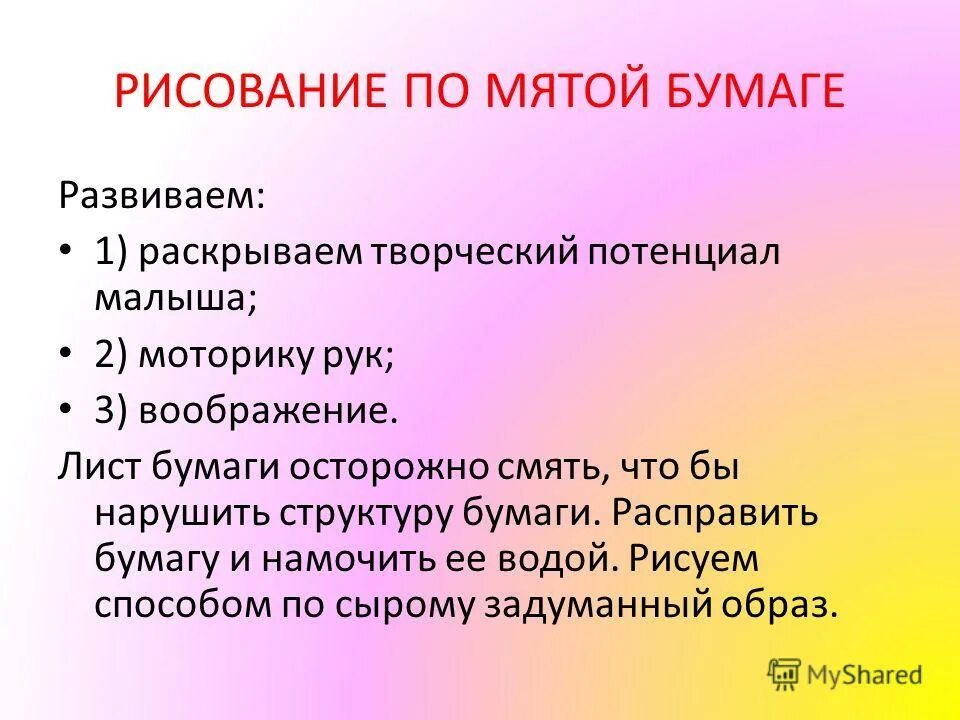 РИСОВАНИЕ ПО МЯТОЙ БУМАГЕ

Развиваем:

• 1) раскрываем творческий потенциал малыша;

• 2) моторику рук;

• 3) воображение.

Лист бумаги осторожно смять, что бы нарушить структуру бумаги. Расправить бумагу и намочить ее водой. Рисуем способом по сырому задуманный образ.

MyShared